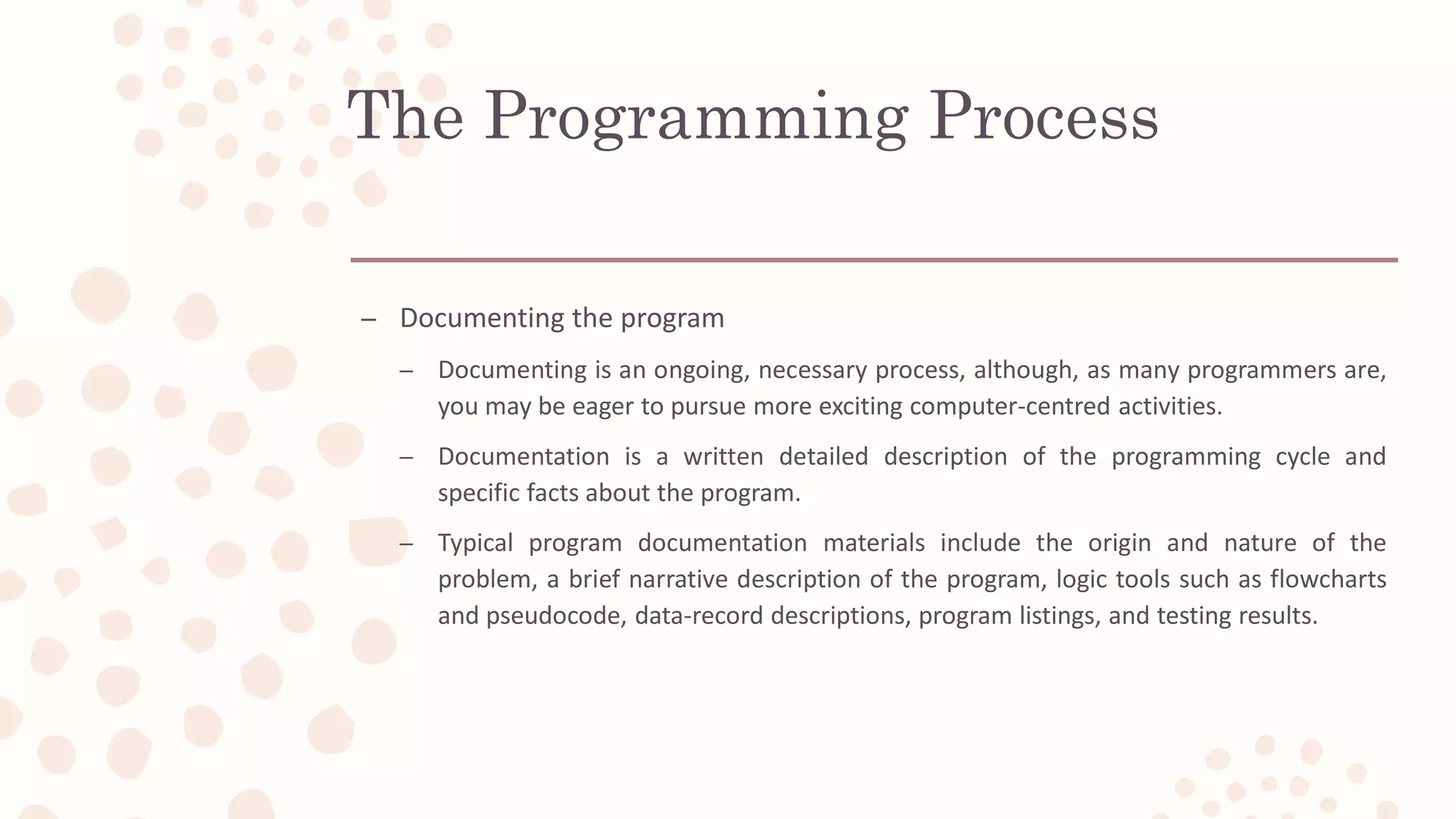 The Programming Process

– Documenting the program

– Documenting is an ongoing, necessary process, although, as many programmers are, you may be eager to pursue more exciting computer-centred activities.

– Documentation is a written detailed description of the programming cycle and specific facts about the program.

– Typical program documentation materials include the origin and nature of the problem, a brief narrative description of the program, logic tools such as flowcharts and pseudocode, data-record descriptions, program listings, and testing results.